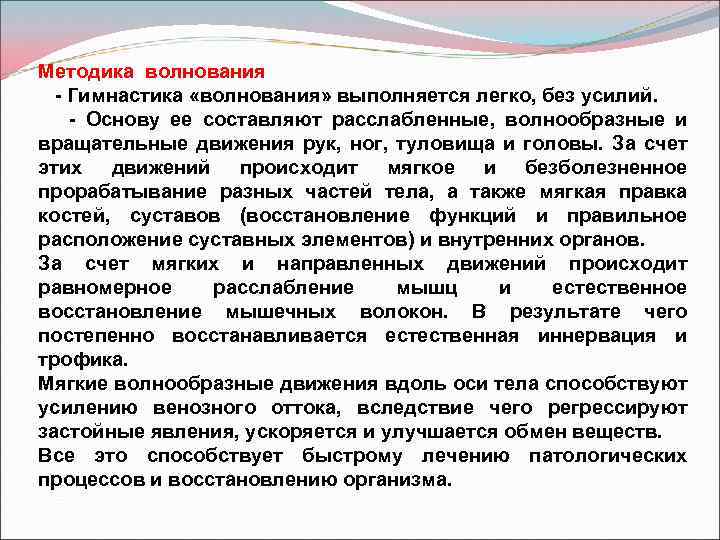 Методика волнования

- Гимнастика «волнования» выполняется легко, без усилий.

- Основу ее составляют расслабленные, волнообразные и вращательные движения рук, ног, туловища и головы. За счет этих движений происходит мягкое и безболезненное прорабатывание разных частей тела, а также мягкая правка костей, суставов (восстановление функций и правильное расположение суставных элементов) и внутренних органов.

За счет мягких и направленных движений происходит равномерное расслабление мышц и естественное восстановление мышечных волокон. В результате чего постепенно восстанавливается естественная иннервация и трофика.

Мягкие волнообразные движения вдоль оси тела способствуют усилению венозного оттока, вследствие чего регрессируют застойные явления, ускоряется и улучшается обмен веществ.

Все это способствует быстрому лечению патологических процессов и восстановлению организма.